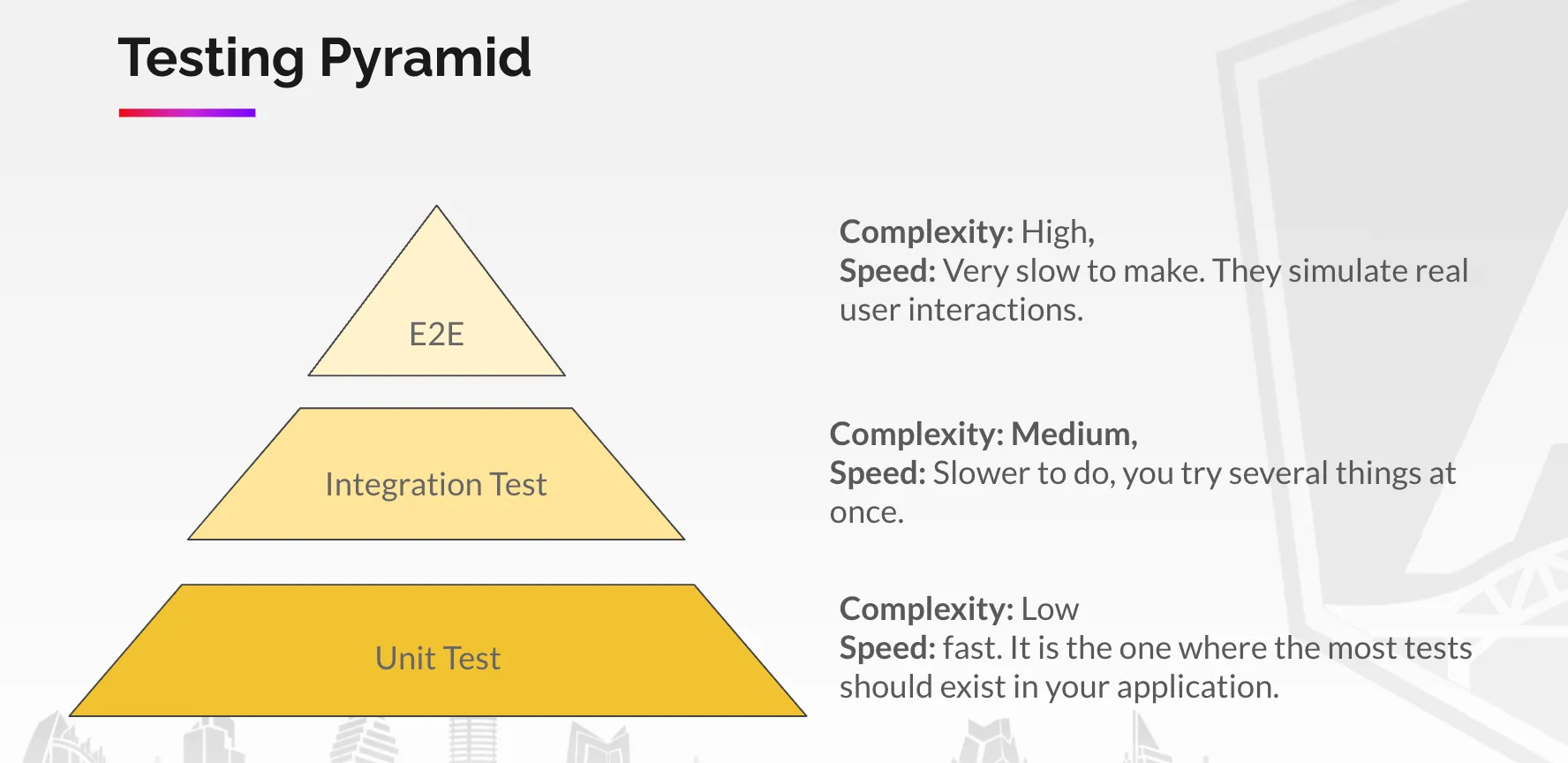 Testing Pyramid

E2E

Integration Test

Unit Test

Complexity: High,
Speed: Very slow to make. They simulate real user interactions.

Complexity: Medium,
Speed: Slower to do, you try several things at once.

Complexity: Low
Speed: fast. It is the one where the most tests should exist in your application.